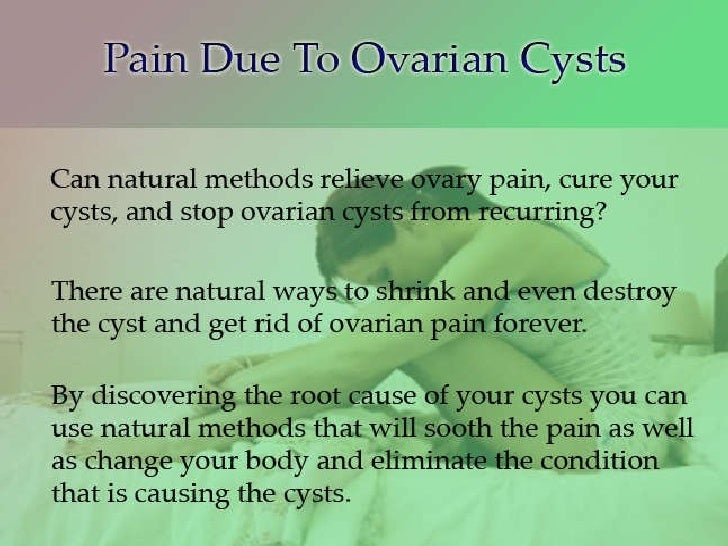 Pain Due To Ovarian Cysts

Can natural methods relieve ovary pain, cure your cysts, and stop ovarian cysts from recurring?

There are natural ways to shrink and even destroy the cyst and get rid of ovarian pain forever.

By discovering the root cause of your cysts you can use natural methods that will sooth the pain as well as change your body and eliminate the condition that is causing the cysts.